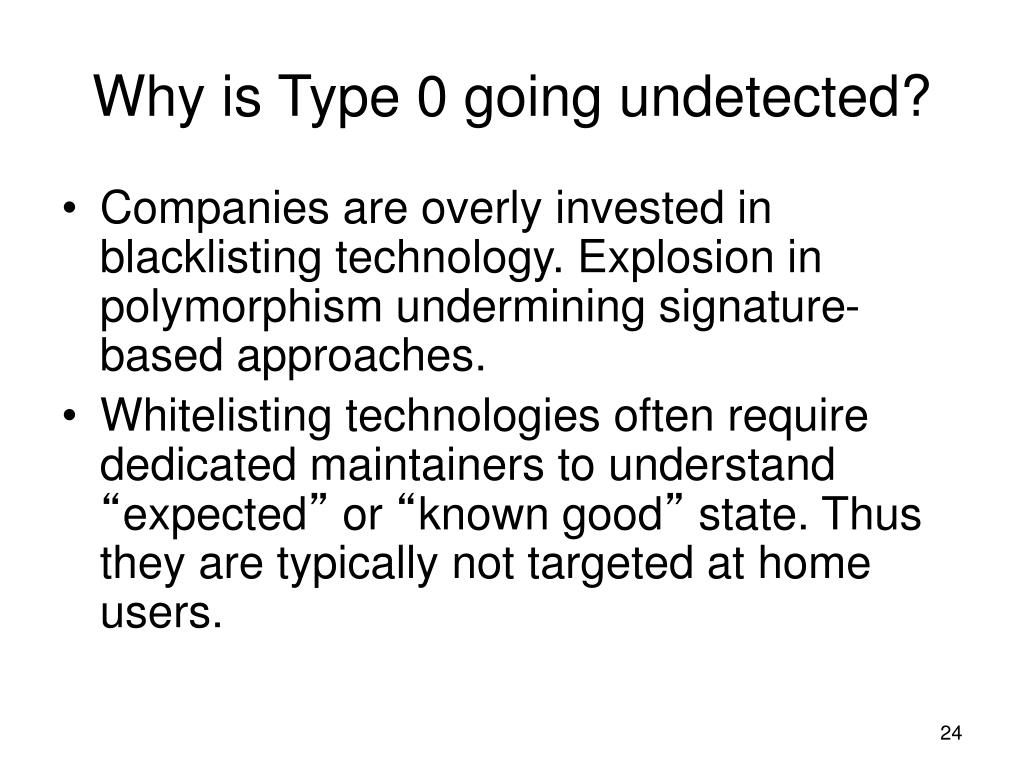 Why is Type 0 going undetected?

• Companies are overly invested in blacklisting technology. Explosion in polymorphism undermining signature-based approaches.
• Whitelisting technologies often require dedicated maintainers to understand “expected” or “known good” state. Thus they are typically not targeted at home users.

24